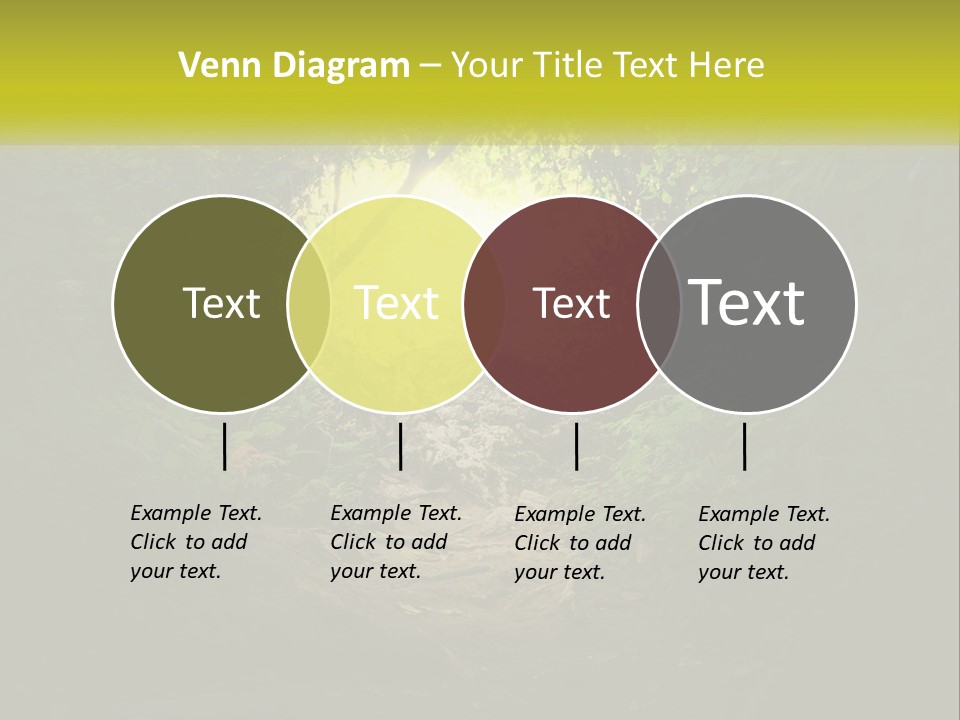 Venn Diagram – Your Title Text Here

Text

Text

Text

Text

Example Text. Click to add your text.

Example Text. Click to add your text.

Example Text. Click to add your text.

Example Text. Click to add your text.